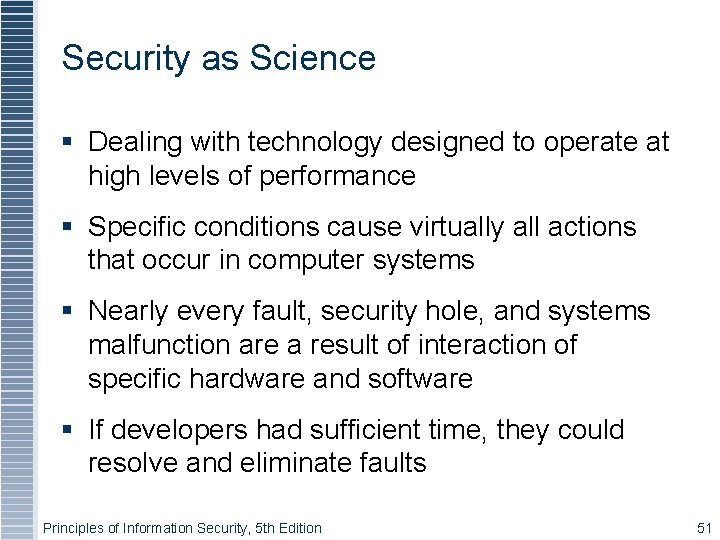 Security as Science

▪ Dealing with technology designed to operate at high levels of performance

▪ Specific conditions cause virtually all actions that occur in computer systems

▪ Nearly every fault, security hole, and systems malfunction are a result of interaction of specific hardware and software

▪ If developers had sufficient time, they could resolve and eliminate faults

Principles of Information Security, 5th Edition

51